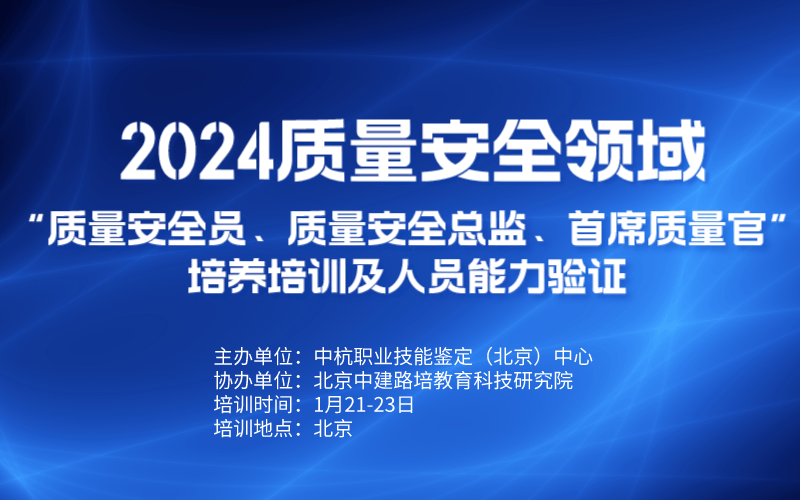 2024质量安全领域

“质量安全员、质量安全总监、首席质量官”
培养培训及人员能力验证

主办单位：中杭职业技能鉴定（北京）中心
协办单位：北京中建路培教育科技研究院
培训时间：1月21-23日
培训地点：北京